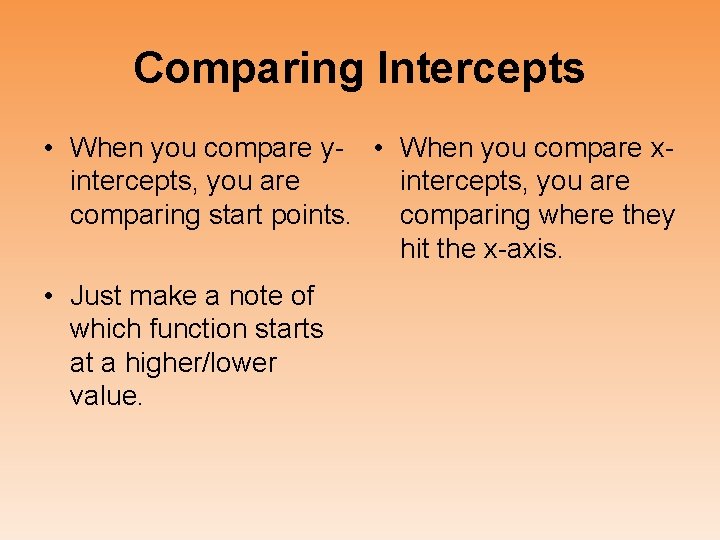 Comparing Intercepts

• When you compare y-intercepts, you are comparing start points.

• Just make a note of which function starts at a higher/lower value.

• When you compare x-intercepts, you are comparing where they hit the x-axis.